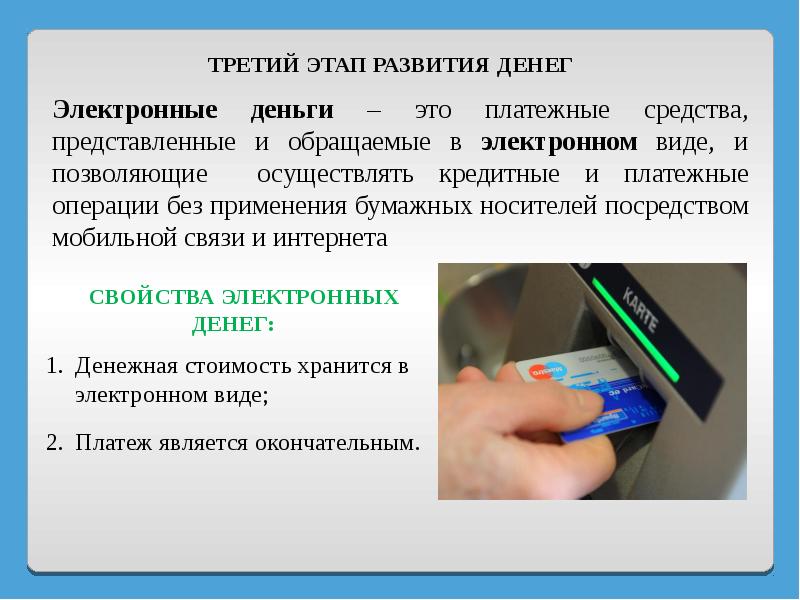 ТРЕТИЙ ЭТАП РАЗВИТИЯ ДЕНЕГ

Электронные деньги – это платежные средства, представленные и обращаемые в электронном виде, и позволяющие осуществлять кредитные и платежные операции без применения бумажных носителей посредством мобильной связи и интернета

СВОЙСТВА ЭЛЕКТРОННЫХ ДЕНЕГ:

1. Денежная стоимость хранится в электронном виде;
2. Платеж является окончательным.

KARTE